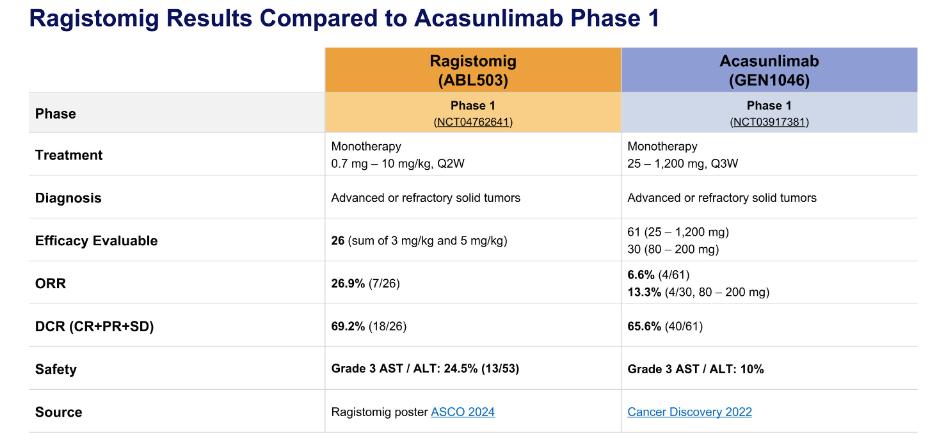 Ragistomig Results Compared to Acasunlimab Phase 1

| | Ragistomig (ABL503) | Acasunlimab (GEN1046) |
|---|---|---|
| Phase | Phase 1 (NCT04762641) | Phase 1 (NCT03917381) |
| Treatment | Monotherapy 0.7 mg – 10 mg/kg, Q2W | Monotherapy 25 – 1,200 mg, Q3W |
| Diagnosis | Advanced or refractory solid tumors | Advanced or refractory solid tumors |
| Efficacy Evaluable | 26 (sum of 3 mg/kg and 5 mg/kg) | 61 (25 – 1,200 mg) 30 (80 – 200 mg) |
| ORR | 26.9% (7/26) | 6.6% (4/61) 13.3% (4/30, 80 – 200 mg) |
| DCR (CR+PR+SD) | 69.2% (18/26) | 65.6% (40/61) |
| Safety | Grade 3 AST / ALT: 24.5% (13/53) | Grade 3 AST / ALT: 10% |
| Source | Ragistomig poster ASCO 2024 | Cancer Discovery 2022 |